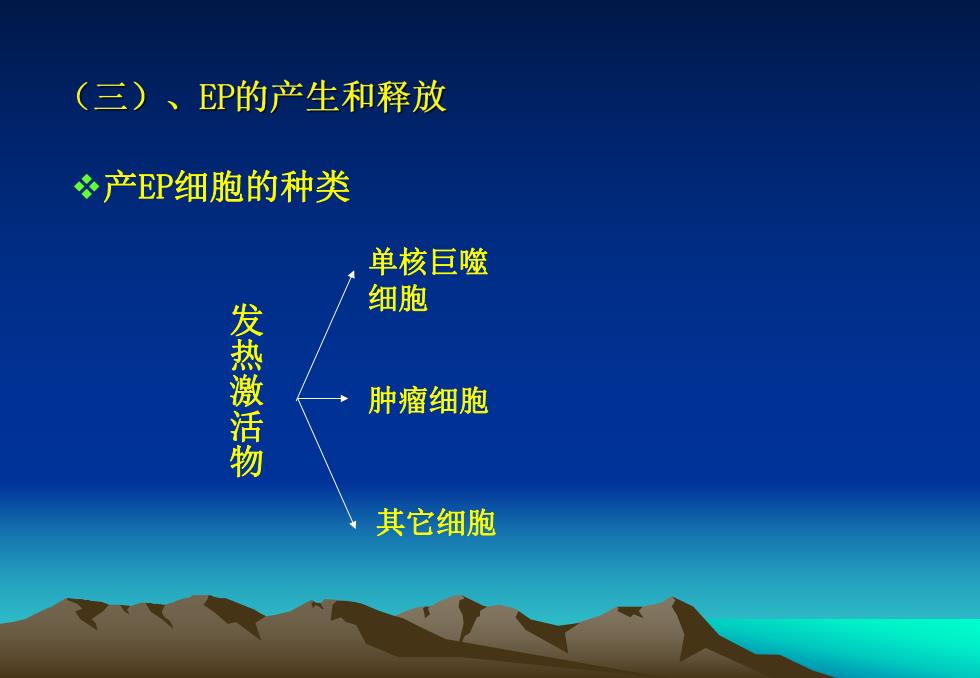 （三）、EP的产生和释放

❖产EP细胞的种类

发热激活物

单核巨噬细胞

肿瘤细胞

其它细胞